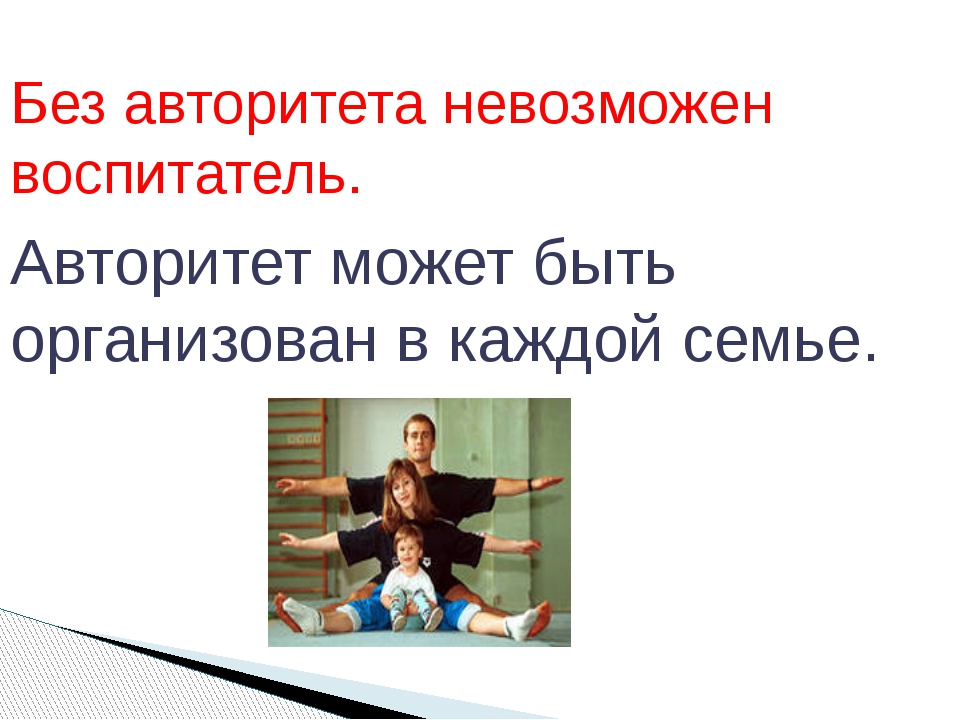 Без авторитета невозможен воспитатель.

Авторитет может быть организован в каждой семье.